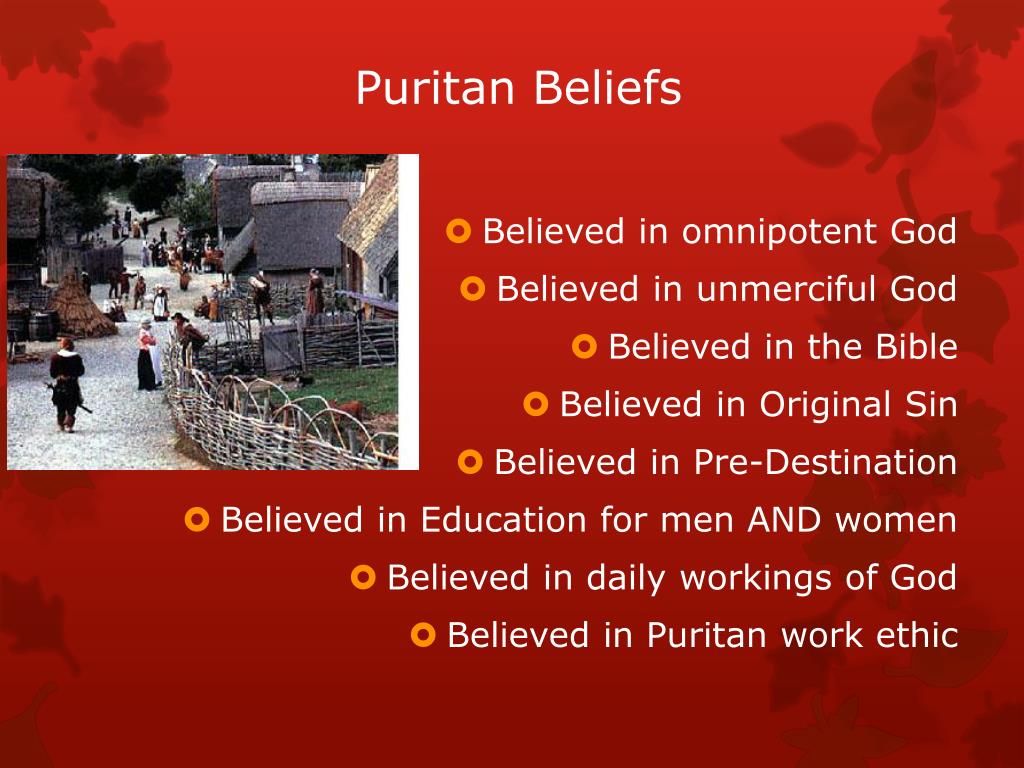 Puritan Beliefs

• Believed in omnipotent God
• Believed in unmerciful God
• Believed in the Bible
• Believed in Original Sin
• Believed in Pre-Destination
• Believed in Education for men AND women
• Believed in daily workings of God
• Believed in Puritan work ethic